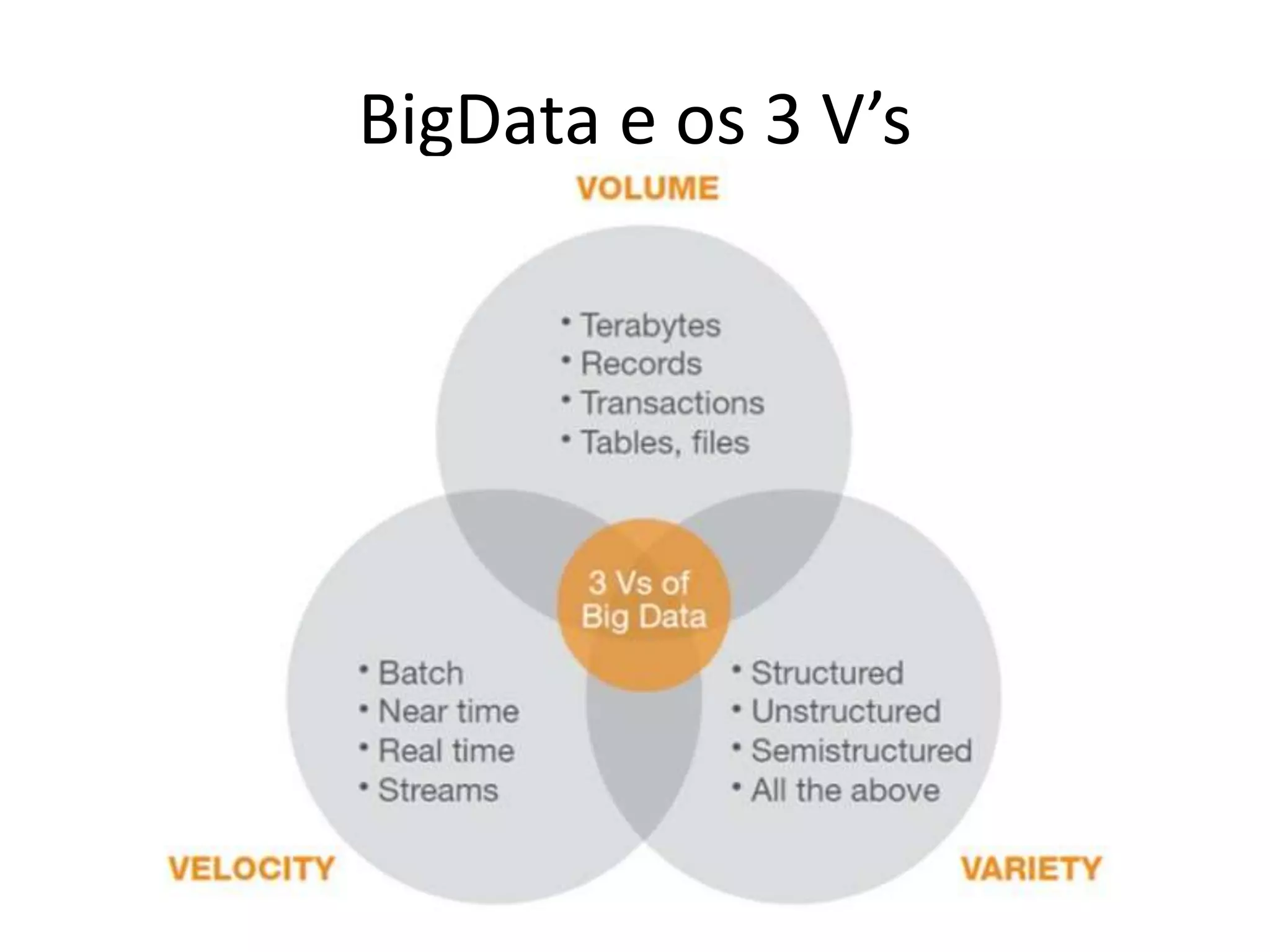 BigData e os 3 V’s

VOLUME

• Terabytes
• Records
• Transactions
• Tables, files

3 Vs of Big Data

• Batch
• Near time
• Real time
• Streams

• Structured
• Unstructured
• Semistructured
• All the above

VELOCITY

VARIETY